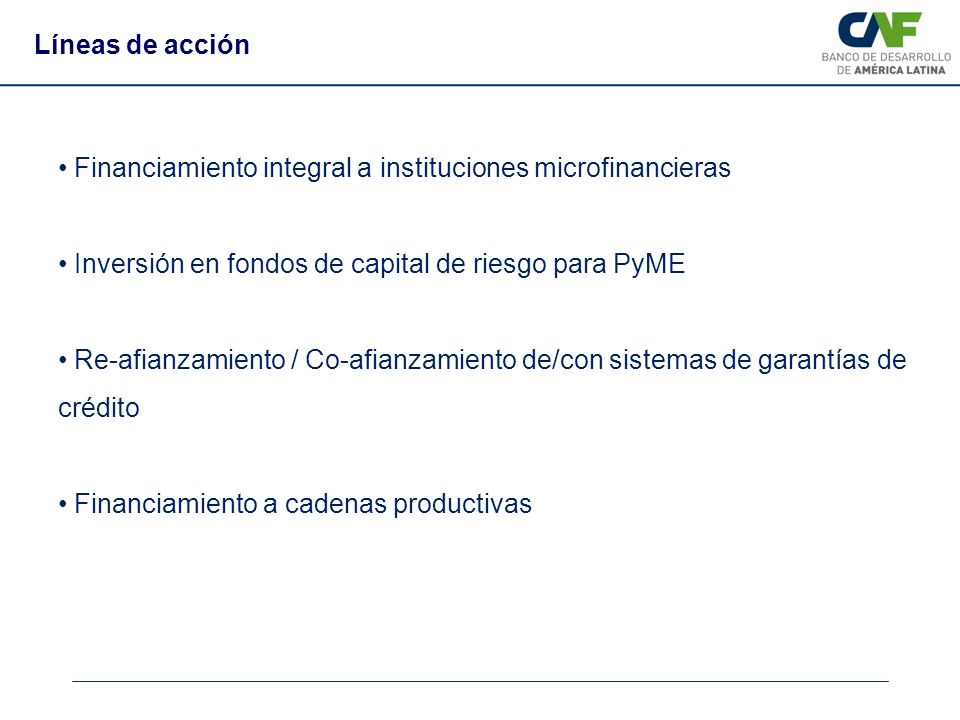 Líneas de acción

CAF
BANCO DE DESARROLLO DE AMÉRICA LATINA

• Financiamiento integral a instituciones microfinancieras

• Inversión en fondos de capital de riesgo para PyME

• Re-afianzamiento / Co-afianzamiento de/con sistemas de garantías de crédito

• Financiamiento a cadenas productivas